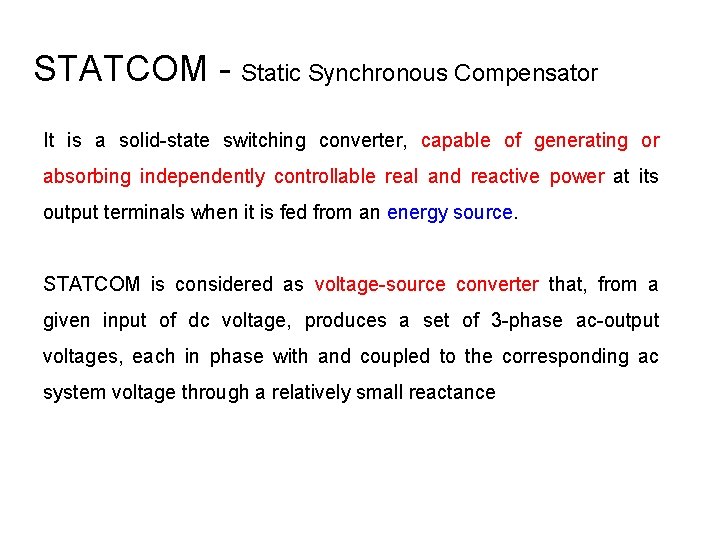 STATCOM - Static Synchronous Compensator

It is a solid-state switching converter, capable of generating or absorbing independently controllable real and reactive power at its output terminals when it is fed from an energy source.

STATCOM is considered as voltage-source converter that, from a given input of dc voltage, produces a set of 3-phase ac-output voltages, each in phase with and coupled to the corresponding ac system voltage through a relatively small reactance